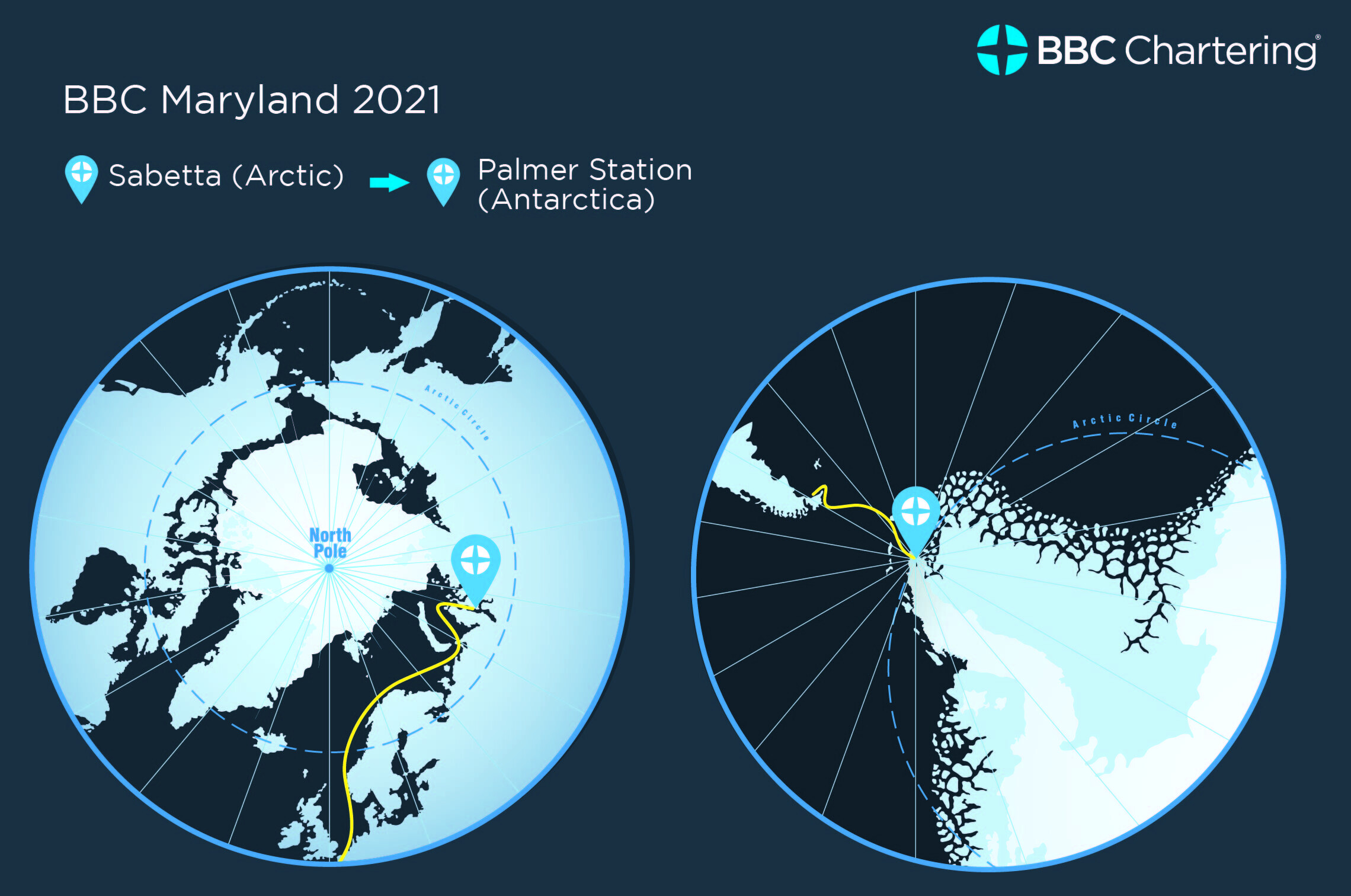 BBC Chartering®

BBC Maryland 2021

Sabetta (Arctic) Palmer Station (Antarctica)

Arctic Circle

North Pole

Arctic Circle